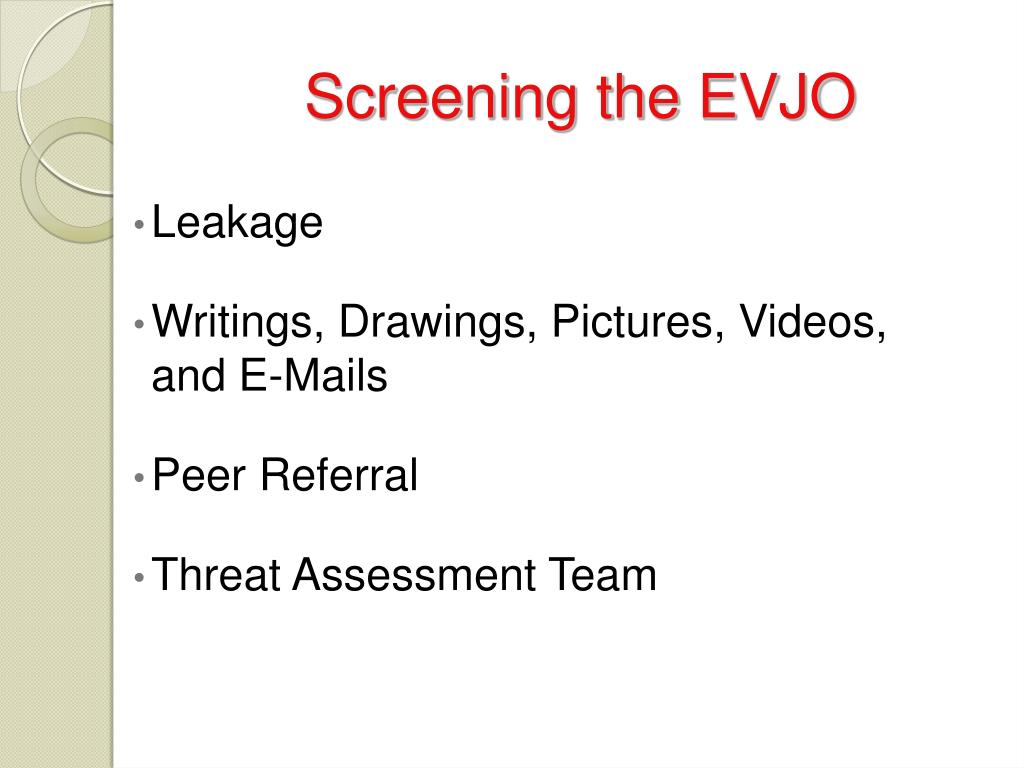 Screening the EVJO

• Leakage

• Writings, Drawings, Pictures, Videos, and E-Mails

• Peer Referral

• Threat Assessment Team